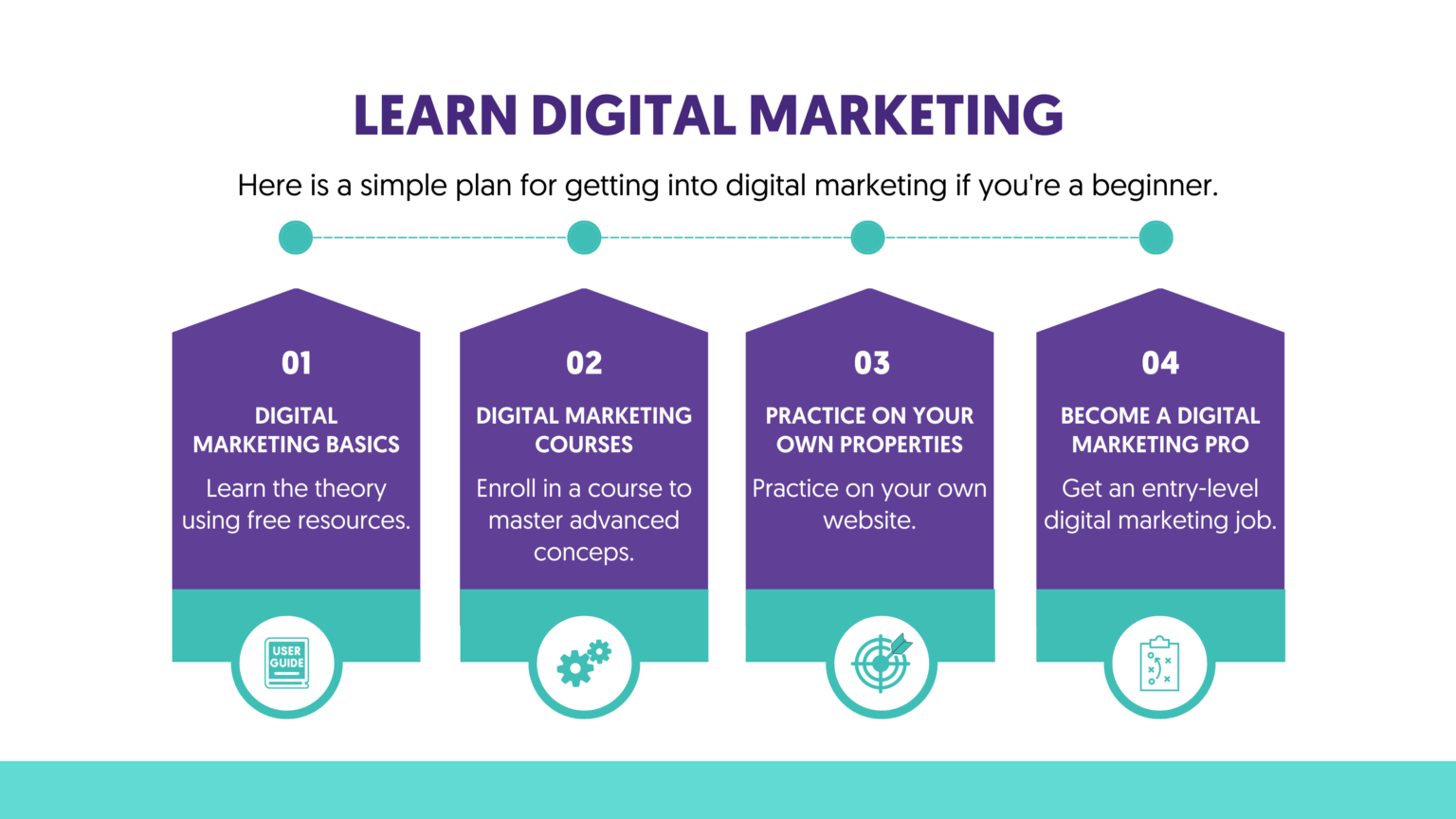 LEARN DIGITAL MARKETING

Here is a simple plan for getting into digital marketing if you're a beginner.

01

DIGITAL MARKETING BASICS

Learn the theory using free resources.

USER GUIDE

02

DIGITAL MARKETING COURSES

Enroll in a course to master advanced conceps.

03

PRACTICE ON YOUR OWN PROPERTIES

Practice on your own website.

04

BECOME A DIGITAL MARKETING PRO

Get an entry-level digital marketing job.